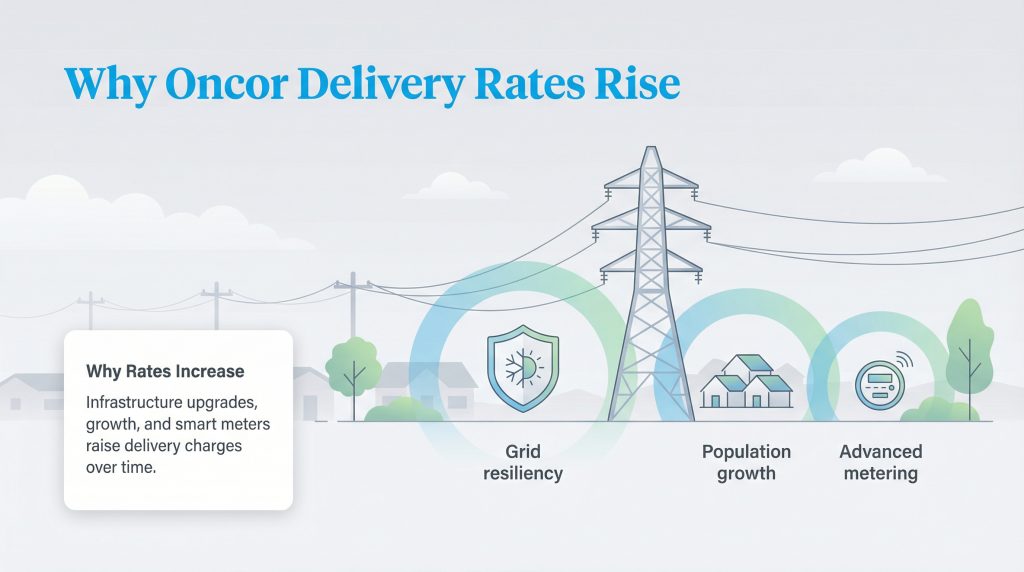 Why Oncor Delivery Rates Rise

Why Rates Increase

Infrastructure upgrades, growth, and smart meters raise delivery charges over time.

Grid resiliency

Population growth

Advanced metering